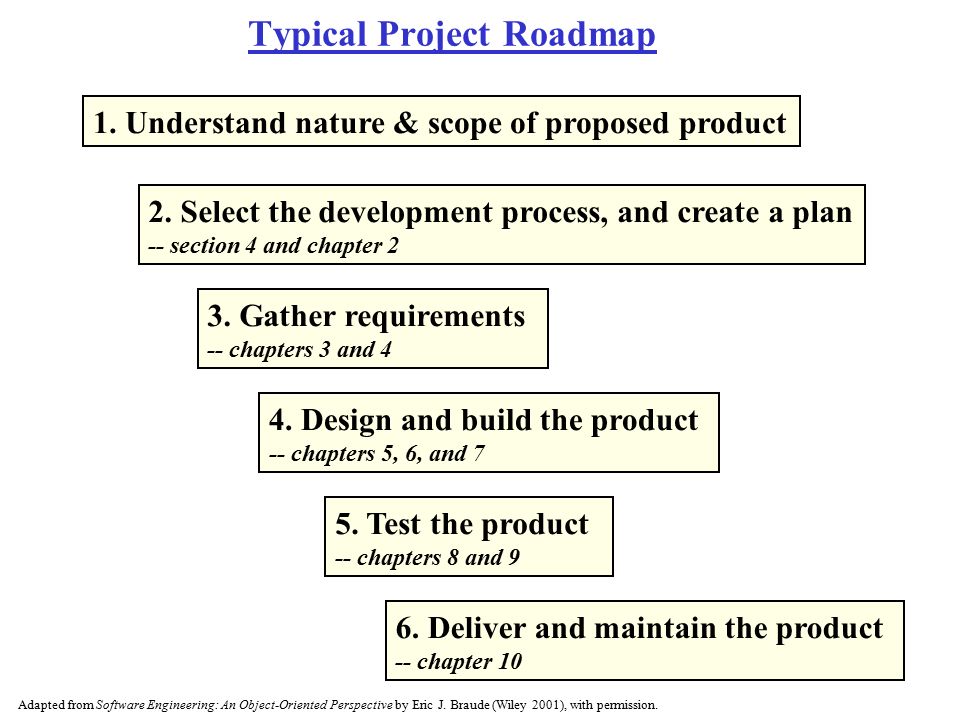 Typical Project Roadmap

1. Understand nature & scope of proposed product

2. Select the development process, and create a plan
-- section 4 and chapter 2

3. Gather requirements
-- chapters 3 and 4

4. Design and build the product
-- chapters 5, 6, and 7

5. Test the product
-- chapters 8 and 9

6. Deliver and maintain the product
-- chapter 10

Adapted from Software Engineering: An Object-Oriented Perspective by Eric J. Braude (Wiley 2001), with permission.